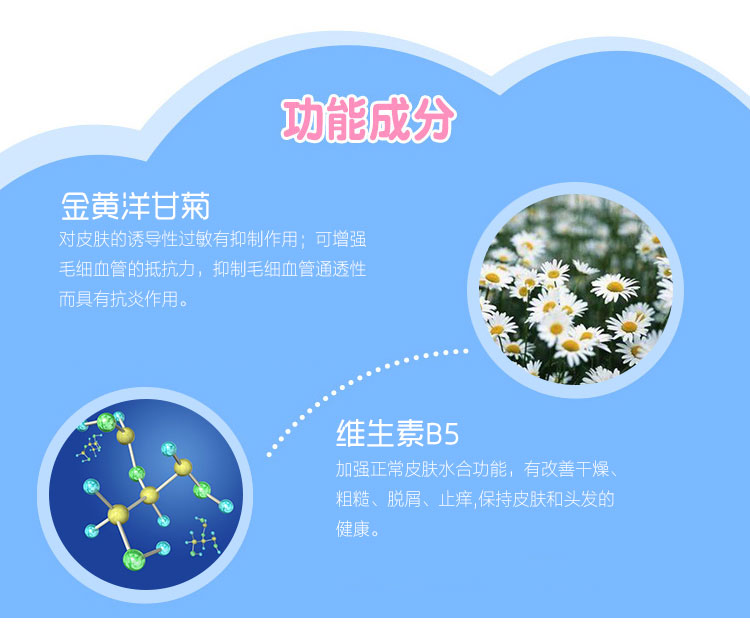 功能成分

金黄洋甘菊

对皮肤的诱导性过敏有抑制作用；可增强毛细血管的抵抗力，抑制毛细血管通透性而具有抗炎作用。

维生素B5

加强正常皮肤水合功能，有改善干燥、粗糙、脱屑、止痒,保持皮肤和头发的健康。